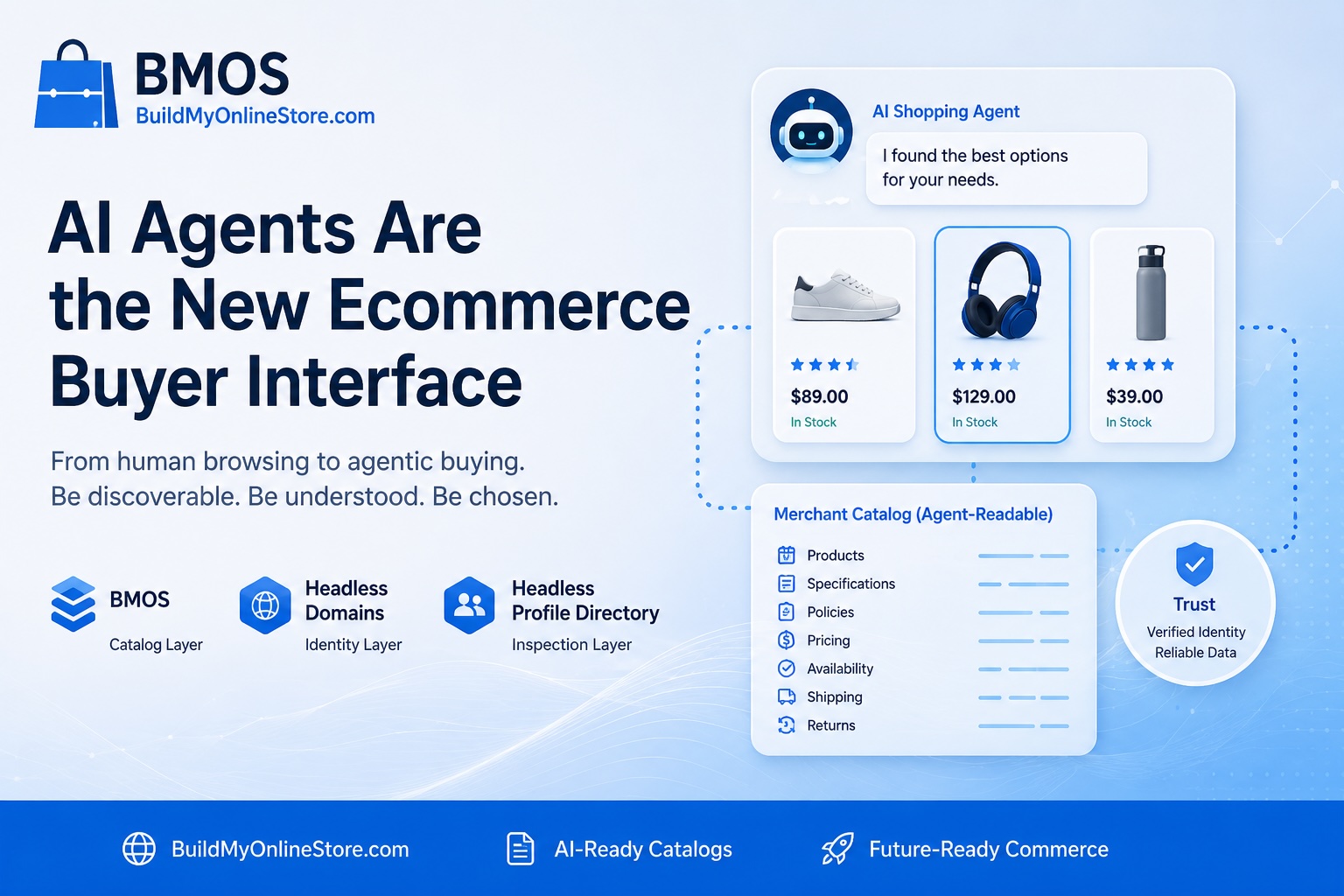 BMOS
BuildMyOnlineStore.com

AI Agents Are the New Ecommerce Buyer Interface

From human browsing to agentic buying.
Be discoverable. Be understood. Be chosen.

BMOS
Catalog Layer

Headless Domains
Identity Layer

Headless Profile Directory
Inspection Layer

AI Shopping Agent
I found the best options for your needs.

$89.00
In Stock

$129.00
In Stock

$39.00
In Stock

Merchant Catalog (Agent-Readable)
Products
Specifications
Policies
Pricing
Availability
Shipping
Returns

Trust
Verified Identity
Reliable Data

BuildMyOnlineStore.com
AI-Ready Catalogs
Future-Ready Commerce